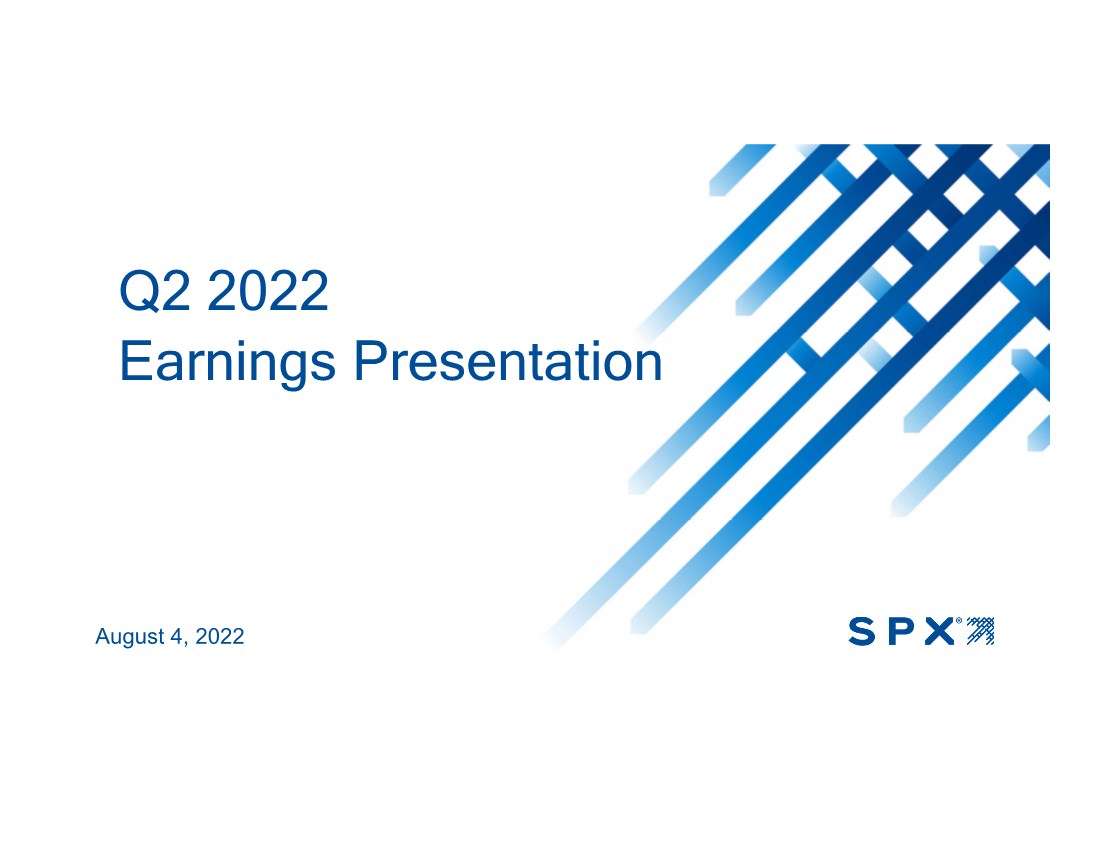 Q2 2022
Earnings Presentation

August 4, 2022

SPX®